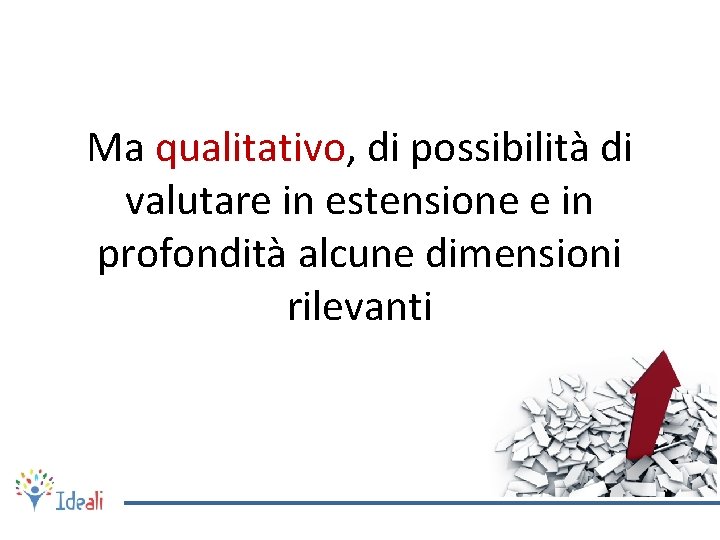 Ma qualitativo, di possibilità di valutare in estensione e in profondità alcune dimensioni rilevanti

Ideali